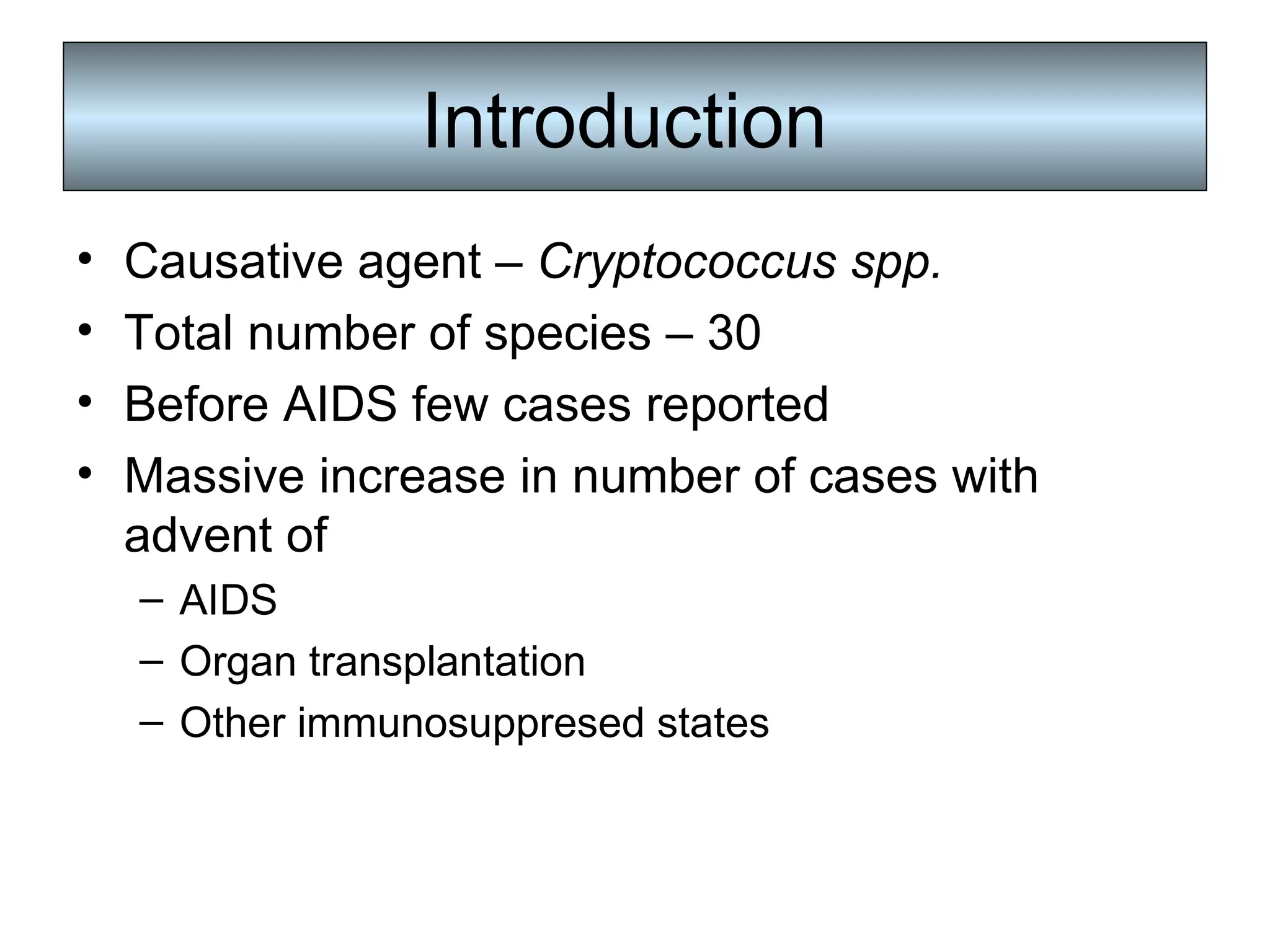 Introduction

• Causative agent – Cryptococcus spp.
• Total number of species – 30
• Before AIDS few cases reported
• Massive increase in number of cases with advent of
  – AIDS
  – Organ transplantation
  – Other immunosuppresed states